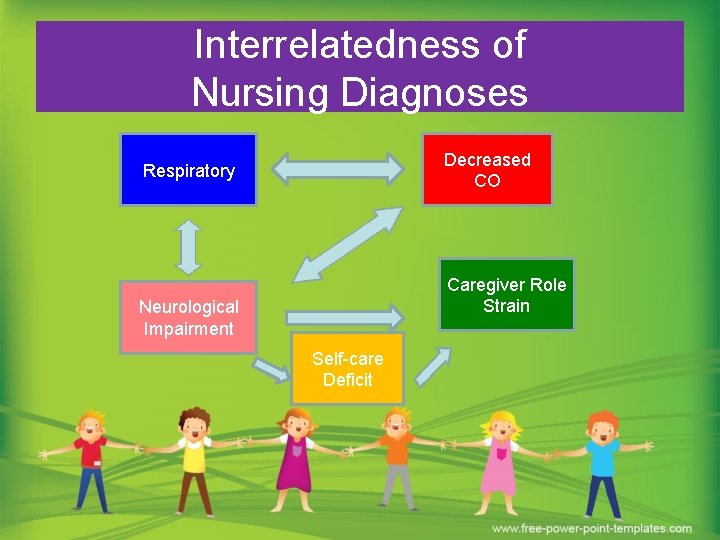 Interrelatedness of Nursing Diagnoses

Respiratory

Decreased CO

Neurological Impairment

Caregiver Role Strain

Self-care Deficit

www.free-power-point-templates.com